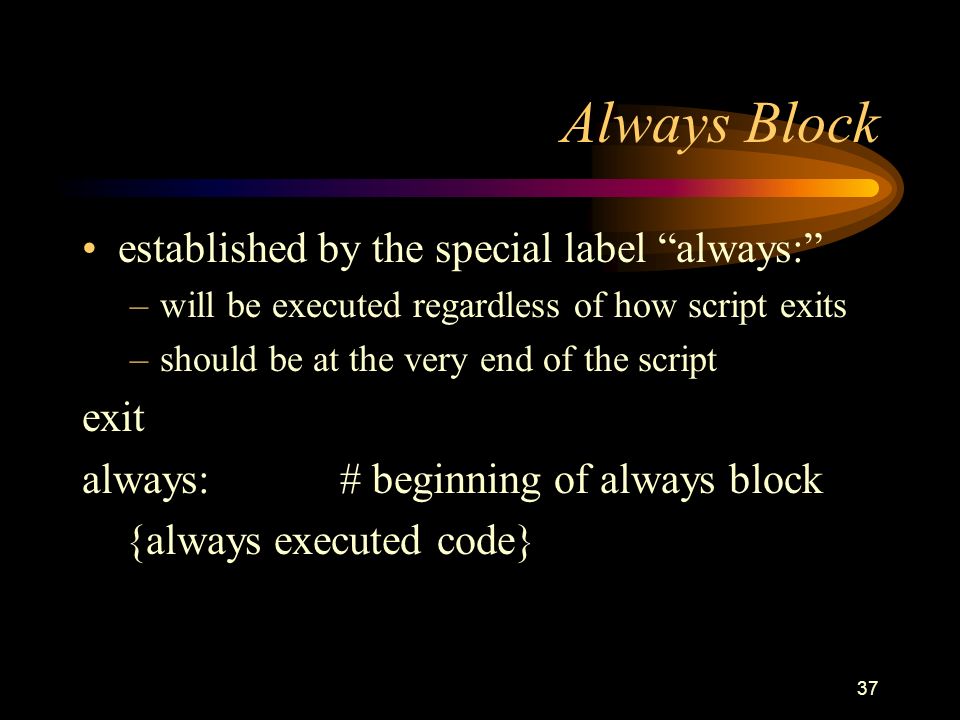 Always Block

• established by the special label “always:”
– will be executed regardless of how script exits
– should be at the very end of the script

exit
always: # beginning of always block
{always executed code}

37